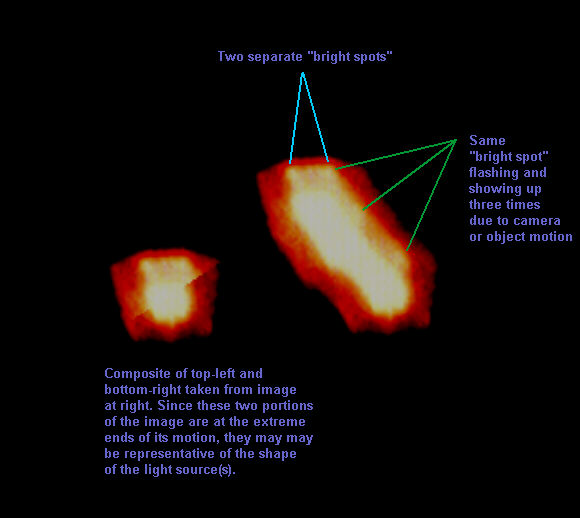 Two separate "bright spots"

Same "bright spot" flashing and showing up three times due to camera or object motion

Composite of top-left and bottom-right taken from image at right. Since these two portions of the image are at the extreme ends of its motion, they may may be representative of the shape of the light source(s).